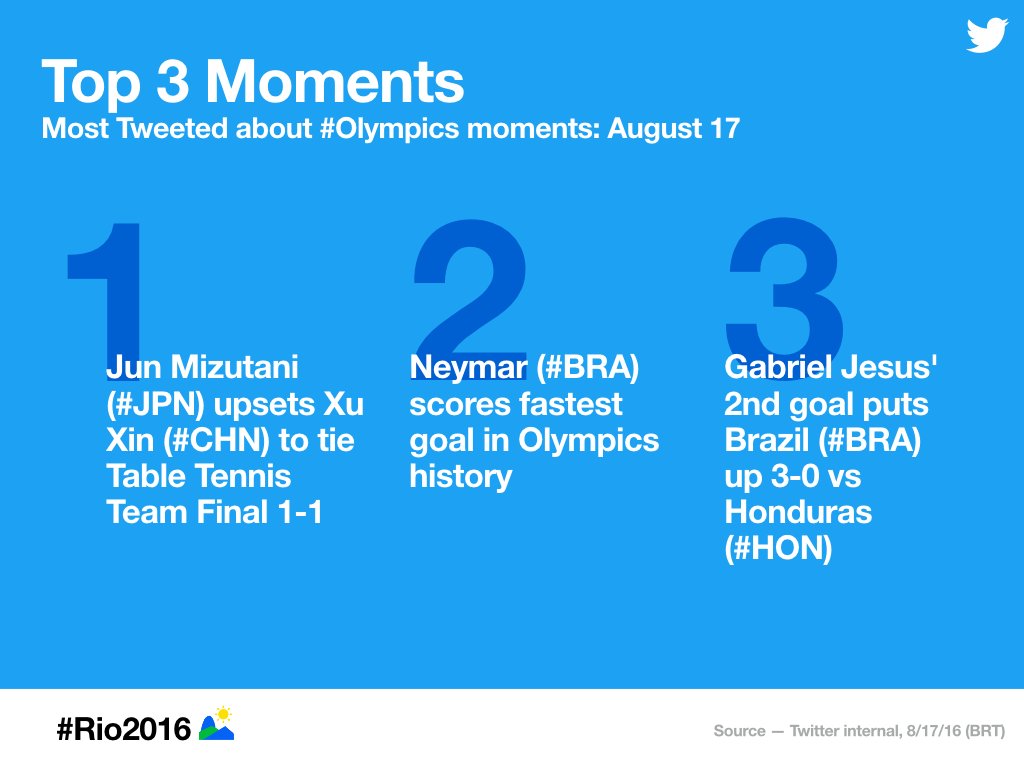 Top 3 Moments
Most Tweeted about #Olympics moments: August 17

1
Jun Mizutani (#JPN) upsets Xu Xin (#CHN) to tie Table Tennis Team Final 1-1

2
Neymar (#BRA) scores fastest goal in Olympics history

3
Gabriel Jesus' 2nd goal puts Brazil (#BRA) up 3-0 vs Honduras (#HON)

#Rio2016

Source — Twitter internal, 8/17/16 (BRT)